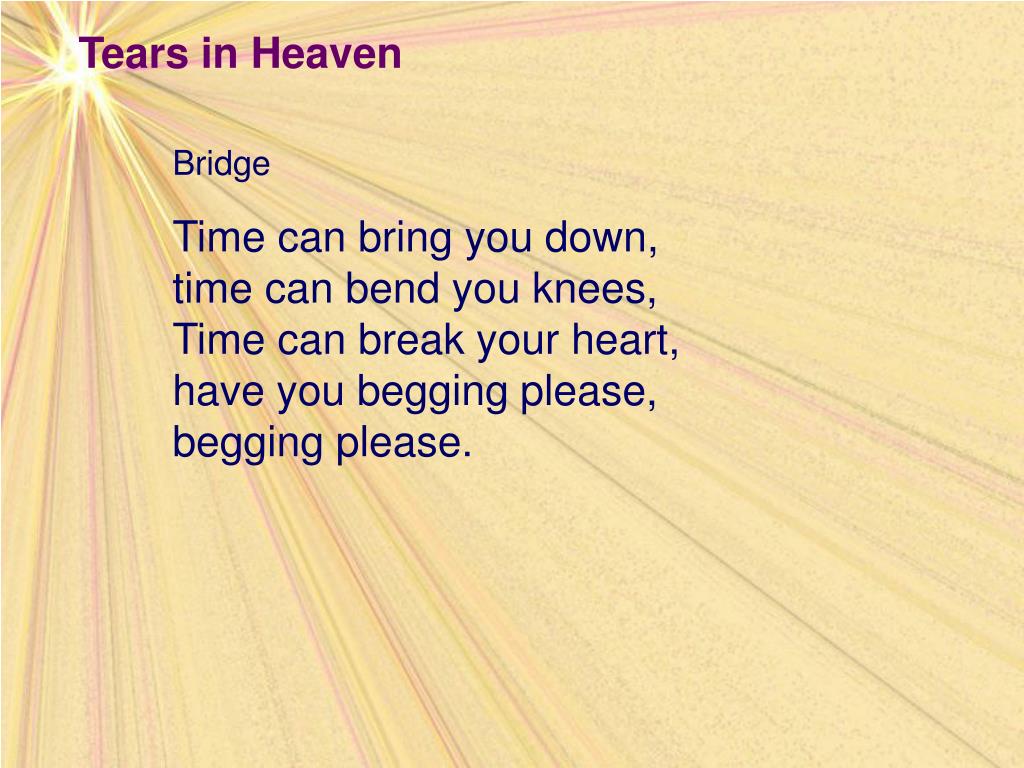 Tears in Heaven

Bridge

Time can bring you down,
time can bend you knees,
Time can break your heart,
have you begging please,
begging please.